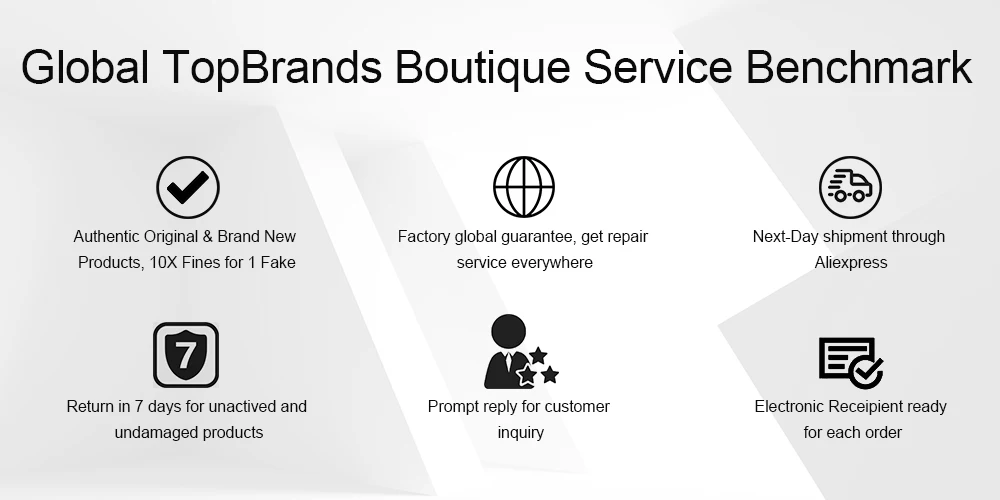 Global TopBrands Boutique Service Benchmark

Authentic Original & Brand New Products, 10X Fines for 1 Fake

Factory global guarantee, get repair service everywhere

Next-Day shipment through Aliexpress

7

Return in 7 days for unactived and undamaged products

Prompt reply for customer inquiry

Electronic Receipient ready for each order